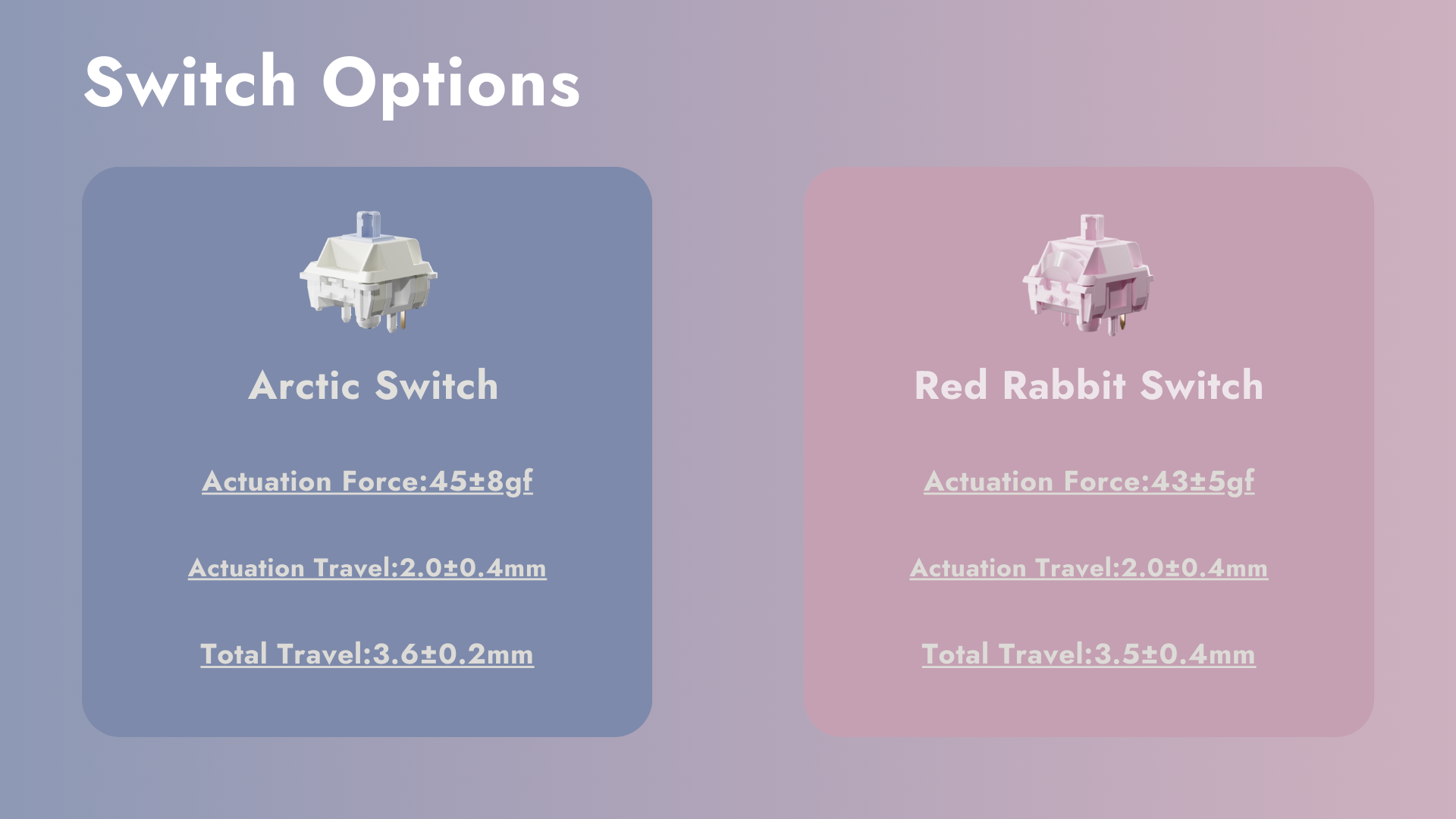 Switch Options

Arctic Switch

Actuation Force:45±8gf

Actuation Travel:2.0±0.4mm

Total Travel:3.6±0.2mm

Red Rabbit Switch

Actuation Force:43±5gf

Actuation Travel:2.0±0.4mm

Total Travel:3.5±0.4mm